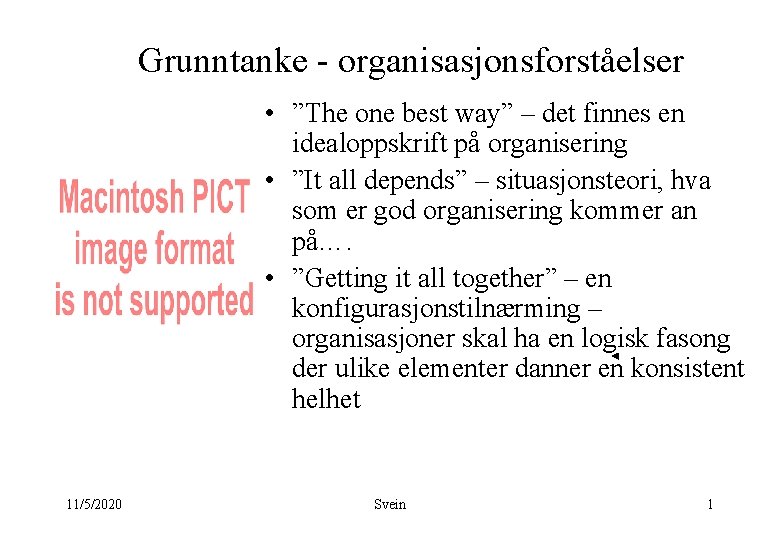 Grunntanke - organisasjonsforståelser

Macintosh PICT image format is not supported

• ”The one best way” – det finnes en idealoppskrift på organisering
• ”It all depends” – situasjonsteori, hva som er god organisering kommer an på….
• ”Getting it all together” – en konfigurasjonstilnærming – organisasjoner skal ha en logisk fasong der ulike elementer danner en konsistent helhet

11/5/2020

Svein

1